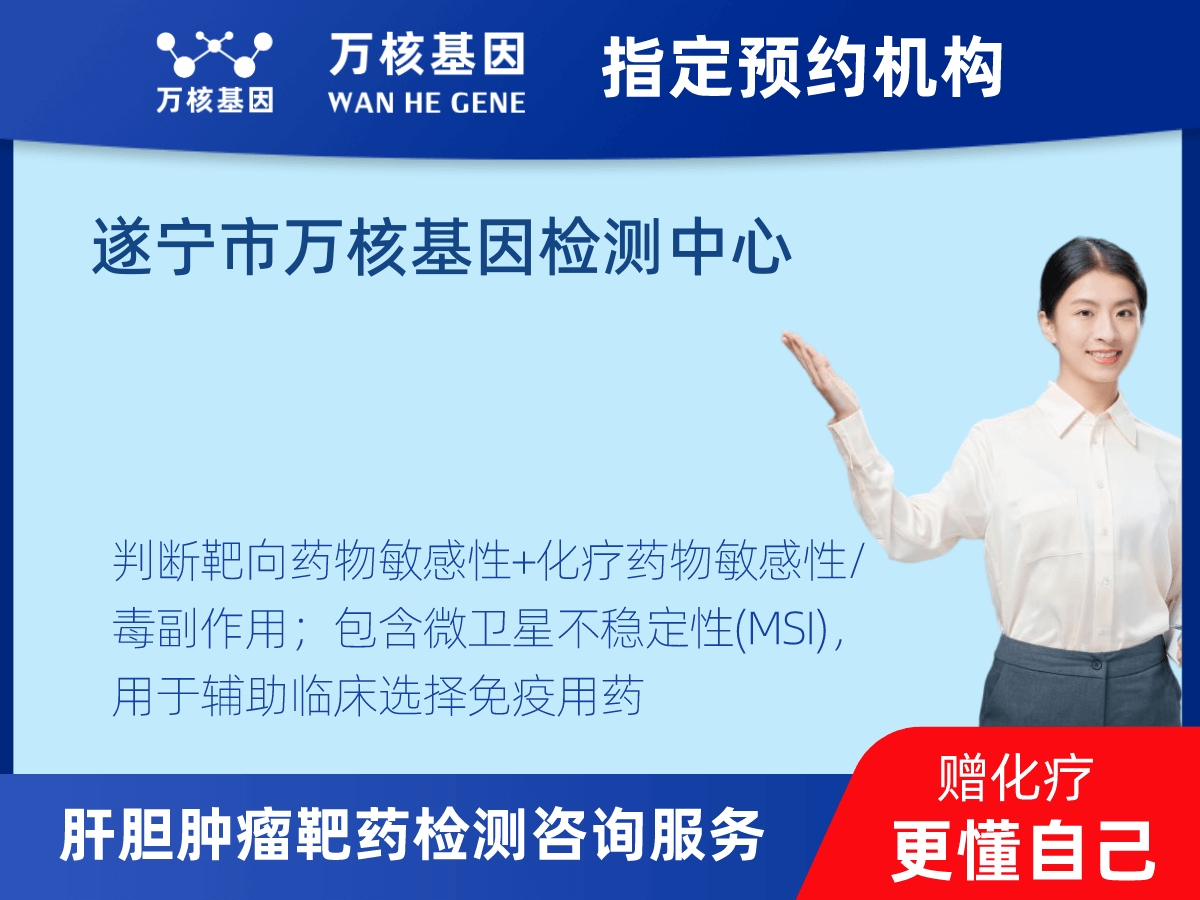 万核基因

万核基因
WAN HE GENE

指定预约机构

遂宁市万核基因检测中心

判断靶向药物敏感性+化疗药物敏感性/毒副作用；包含微卫星不稳定性(MSI)，用于辅助临床选择免疫用药

肝胆肿瘤靶药检测咨询服务

赠化疗
更懂自己